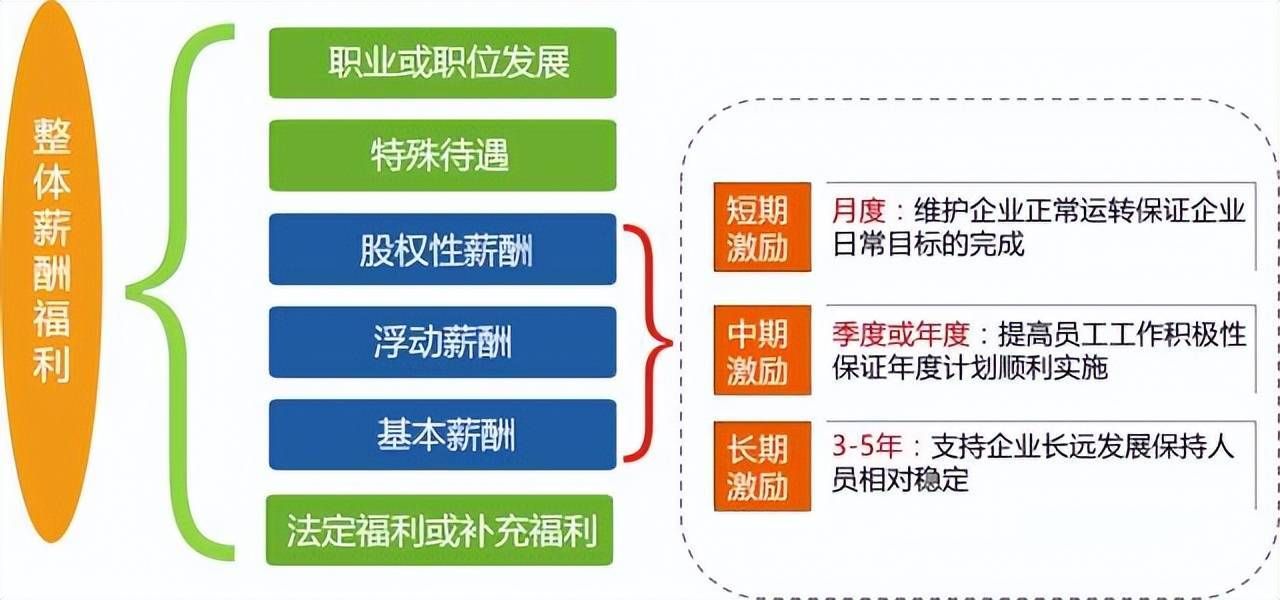 整体薪酬福利

职业或职位发展

特殊待遇

股权性薪酬

浮动薪酬

基本薪酬

法定福利或补充福利

短期激励

月度：维护企业正常运转保证企业日常目标的完成

中期激励

季度或年度：提高员工工作积极性保证年度计划顺利实施

长期激励

3-5年：支持企业长远发展保持人员相对稳定